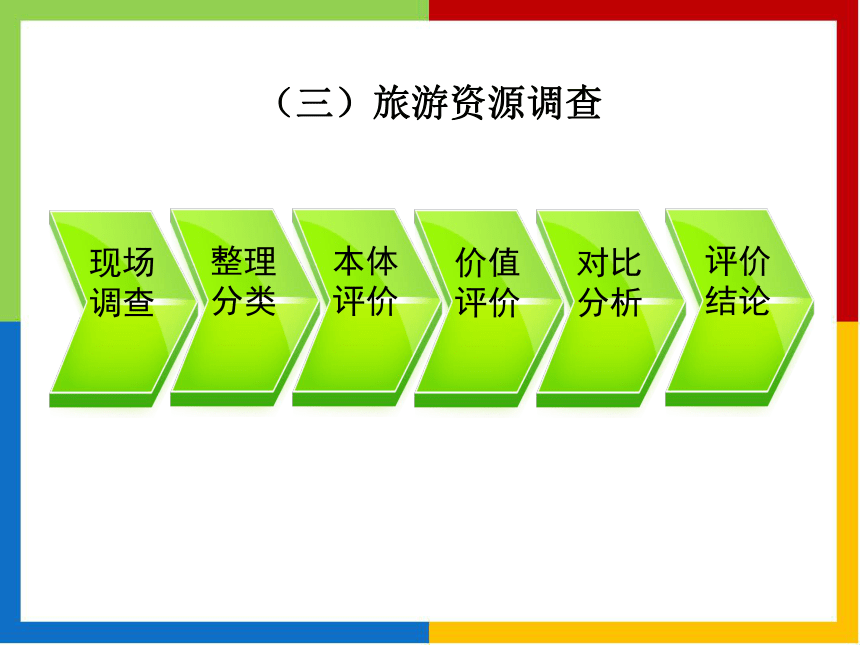 （三）旅游资源调查

现场调查

整理分类

本体评价

价值评价

对比分析

评价结论